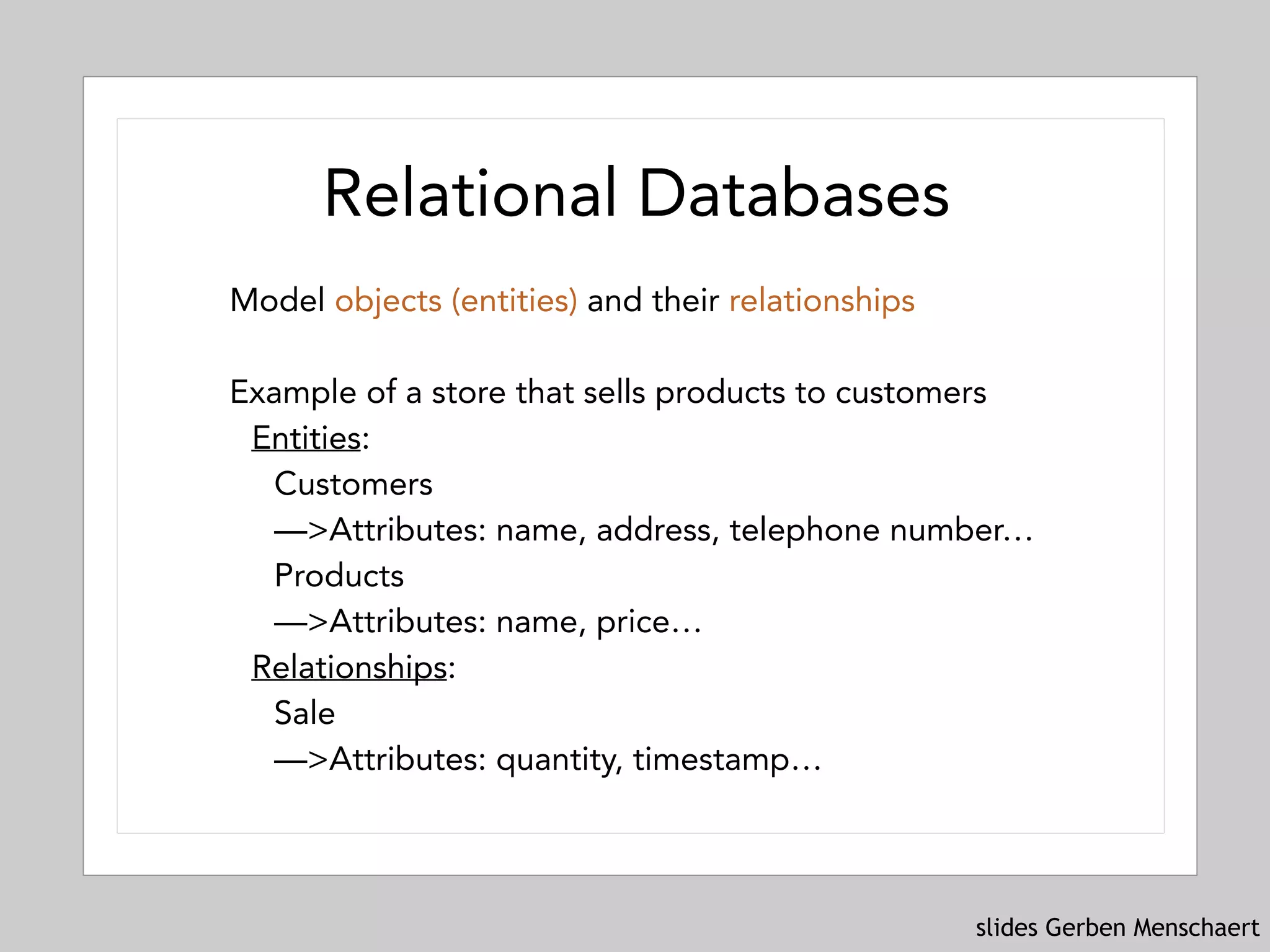 Relational Databases

Model objects (entities) and their relationships

Example of a store that sells products to customers
Entities:
Customers
—>Attributes: name, address, telephone number…
Products
—>Attributes: name, price…
Relationships:
Sale
—>Attributes: quantity, timestamp…

slides Gerben Menschaert